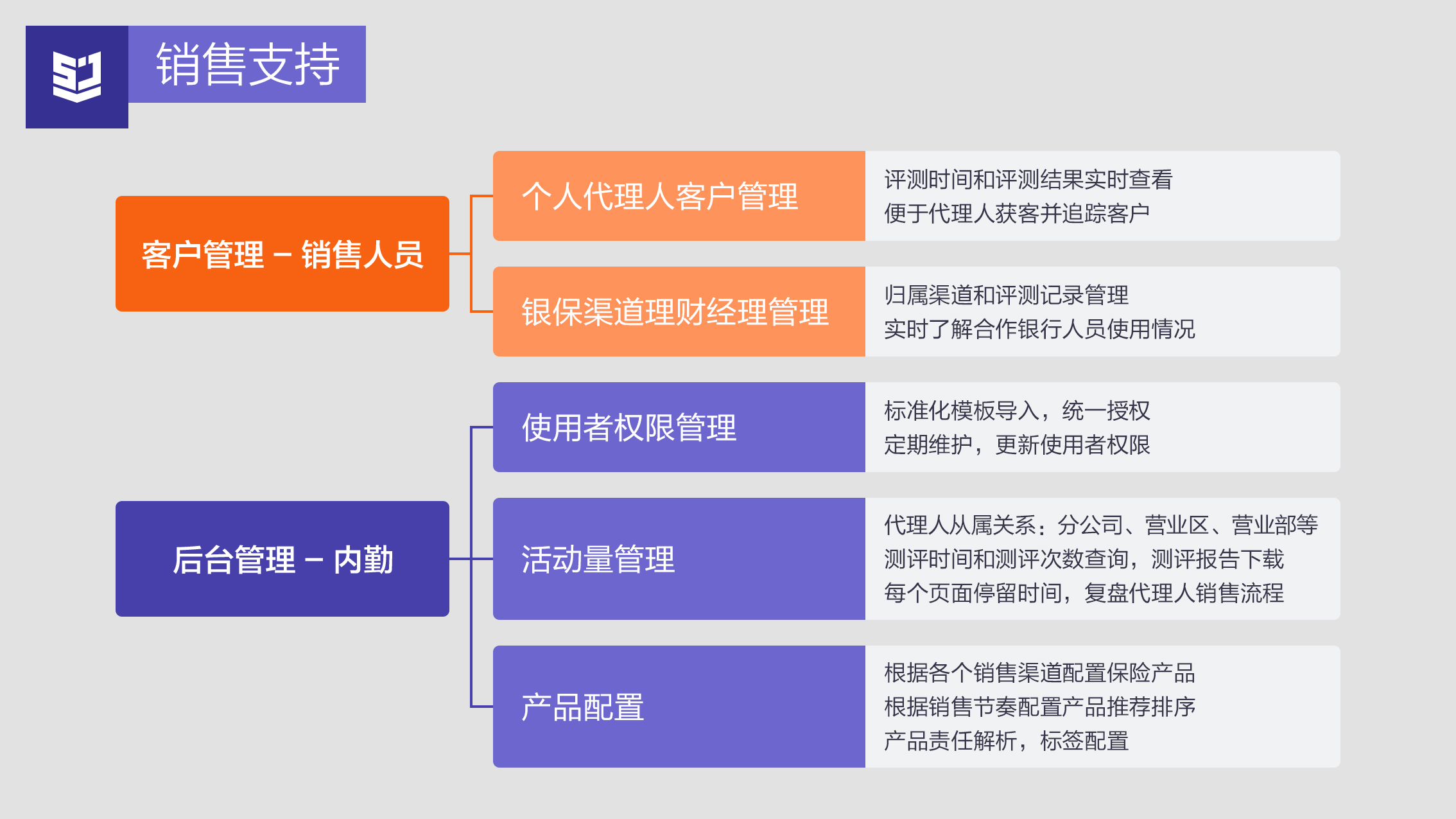 销售支持

客户管理 – 销售人员

个人代理人客户管理

评测时间和评测结果实时查看
便于代理人获客并追踪客户

银保渠道理财经理管理

归属渠道和评测记录管理
实时了解合作银行人员使用情况

后台管理 – 内勤

使用者权限管理

标准化模板导入，统一授权
定期维护，更新使用者权限

活动量管理

代理人从属关系：分公司、营业区、营业部等
测评时间和测评次数查询，测评报告下载
每个页面停留时间，复盘代理人销售流程

产品配置

根据各个销售渠道配置保险产品
根据销售节奏配置产品推荐排序
产品责任解析，标签配置